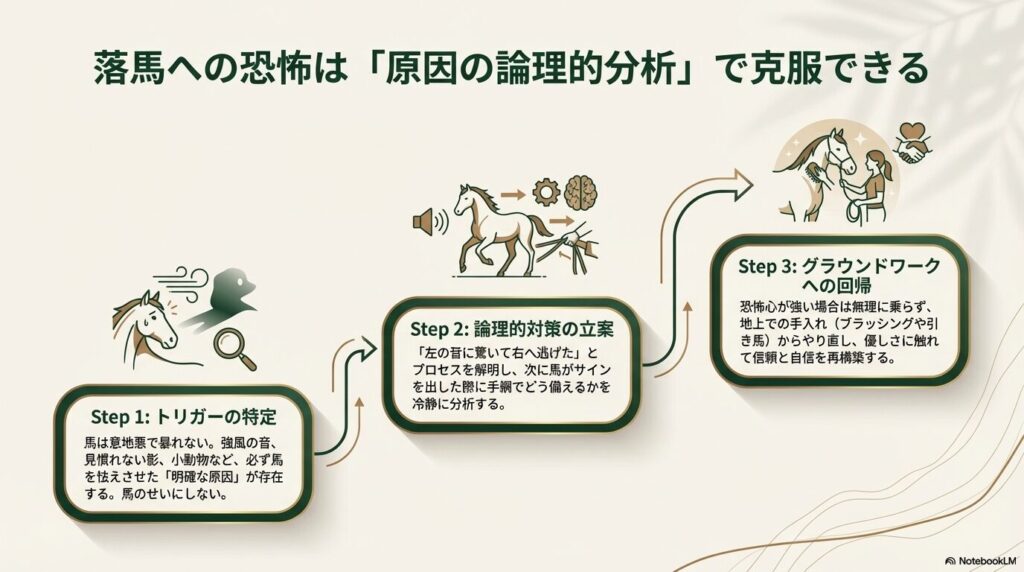 落馬への恐怖は「原因の論理的分析」で克服できる

Step 1: トリガーの特定

馬は意地悪で暴れない。強風の音、見慣れない影、小動物など、必ず馬を怯えさせた「明確な原因」が存在する。馬のせいにしない。

Step 2: 論理的対策の立案

「左の音に驚いて右へ逃げた」とプロセスを解明し、次に馬がサインを出した際に手綱でどう備えるかを冷静に分析する。

Step 3: グラウンドワークへの回帰

恐怖心が強い場合は無理に乗らず、地上での手入れ（ブラッシングや引き馬）からやり直し、優しさに触れて信頼と自信を再構築する。

NotebookLM